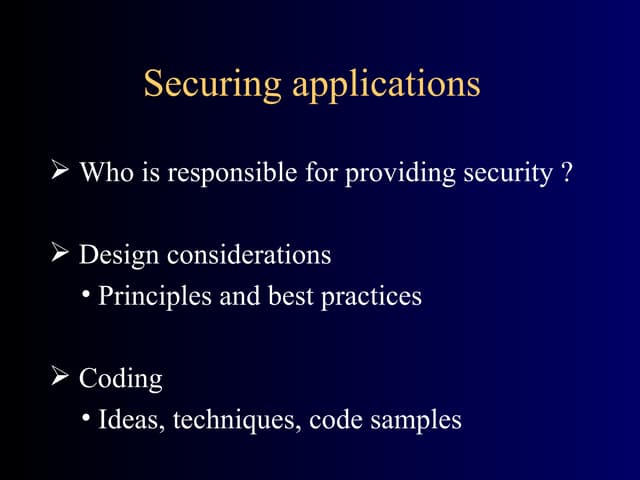 Securing applications

➢ Who is responsible for providing security ?

➢ Design considerations
• Principles and best practices

➢ Coding
• Ideas, techniques, code samples